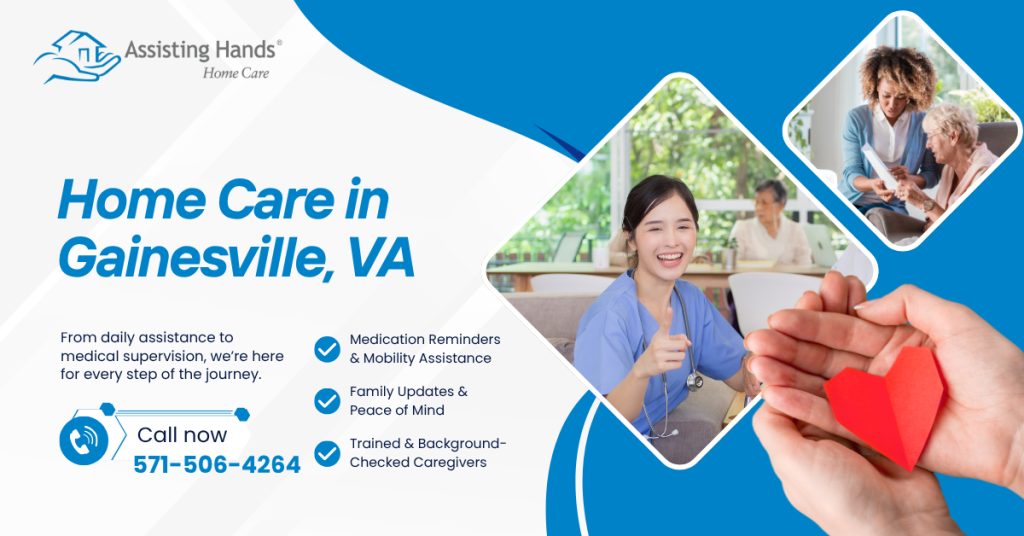 Assisting Hands®
Home Care

Home Care in Gainesville, VA

From daily assistance to medical supervision, we're here for every step of the journey.

Call now
571-506-4264

Medication Reminders & Mobility Assistance

Family Updates & Peace of Mind

Trained & Background-Checked Caregivers